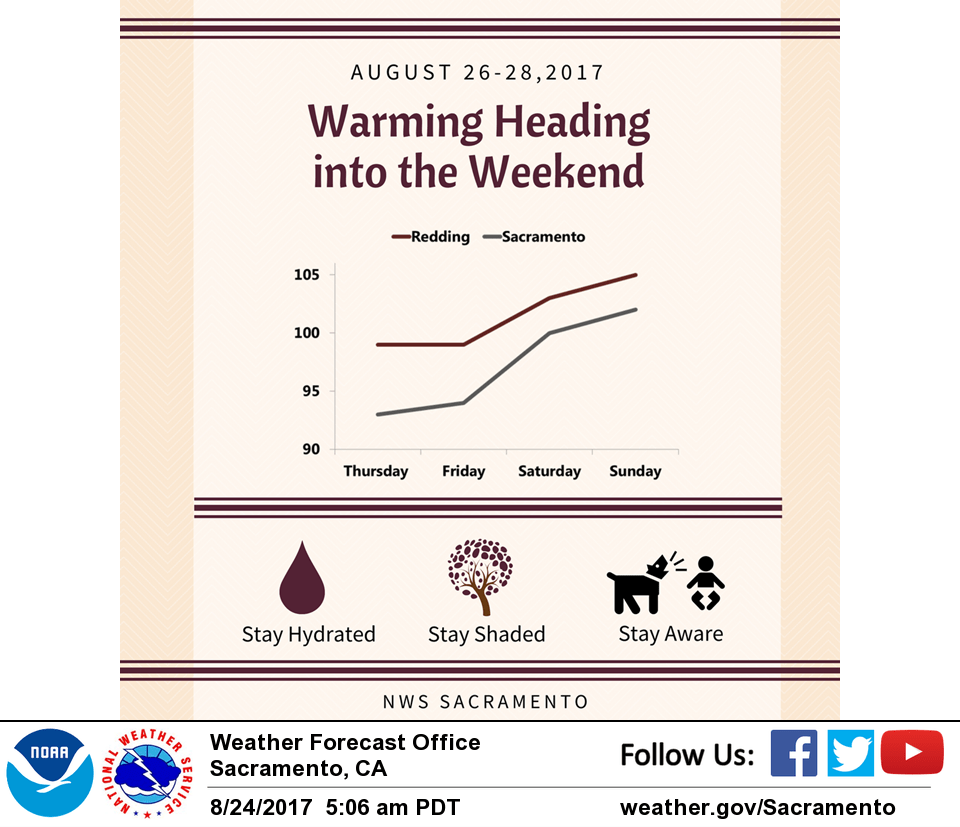 AUGUST 26-28,2017

Warming Heading into the Weekend

Redding Sacramento

105
100
95
90

Thursday Friday Saturday Sunday

Stay Hydrated Stay Shaded Stay Aware

NWS SACRAMENTO

NOAA

NATIONAL WEATHER SERVICE

Weather Forecast Office
Sacramento, CA

8/24/2017 5:06 am PDT

Follow Us:

weather.gov/Sacramento